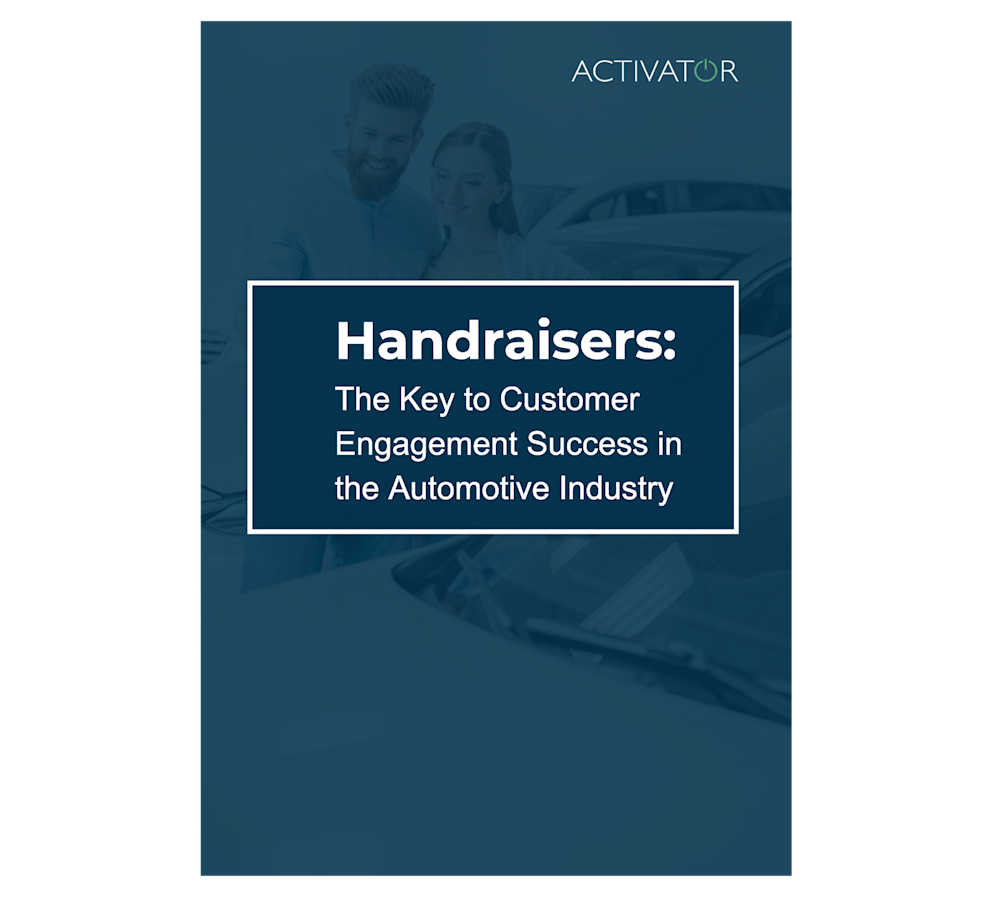 ACTIVATOR

Handraisers:
The Key to Customer Engagement Success in the Automotive Industry